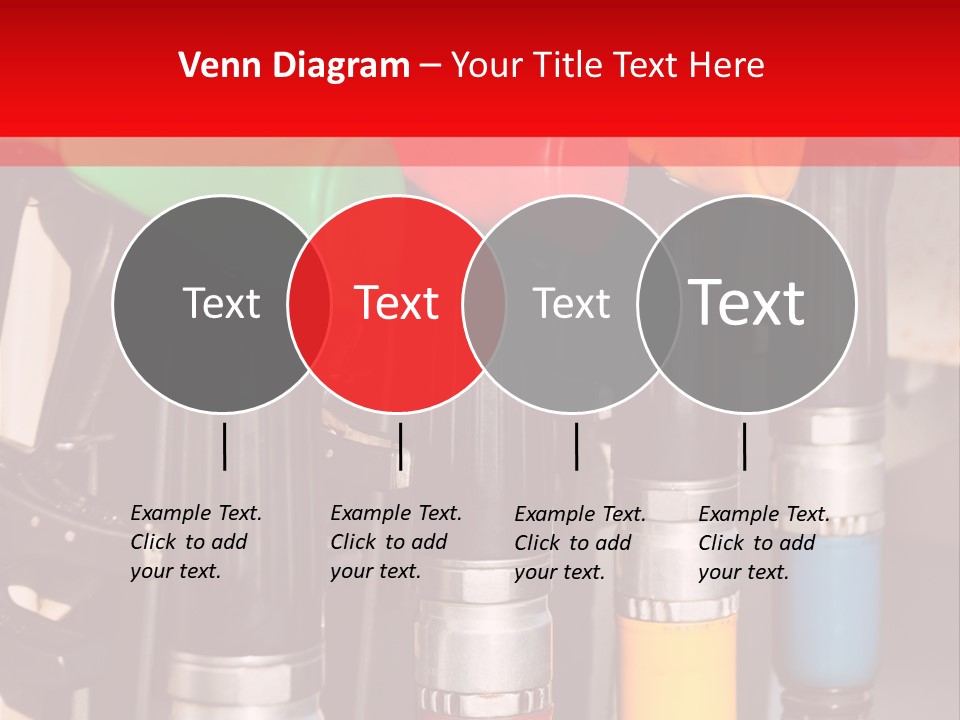 Venn Diagram – Your Title Text Here

Text

Text

Text

Text

Example Text. Click to add your text.

Example Text. Click to add your text.

Example Text. Click to add your text.

Example Text. Click to add your text.